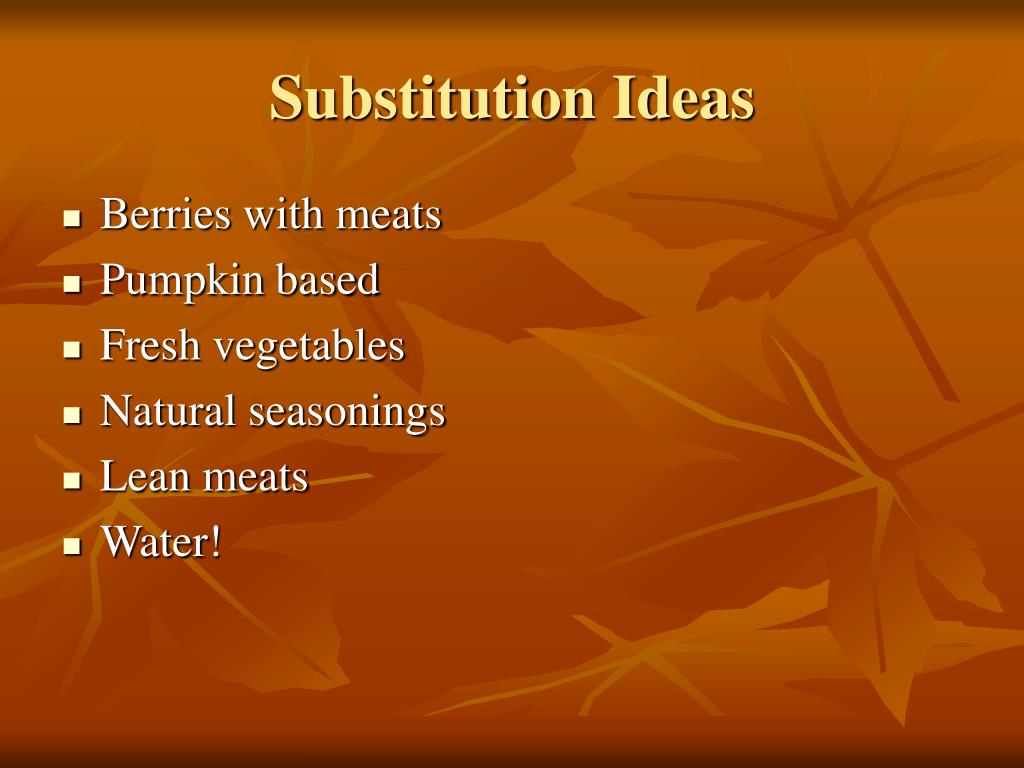 Substitution Ideas

- Berries with meats
- Pumpkin based
- Fresh vegetables
- Natural seasonings
- Lean meats
- Water!